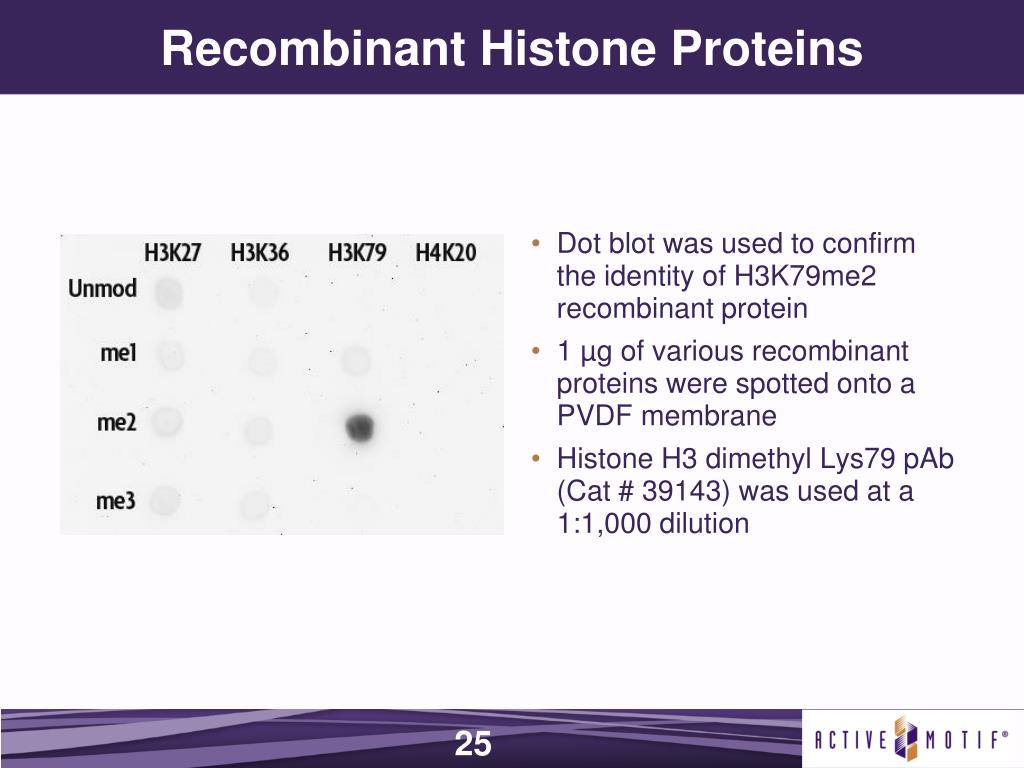 Recombinant Histone Proteins

H3K27 H3K36 H3K79 H4K20
Unmod
me1
me2
me3

• Dot blot was used to confirm the identity of H3K79me2 recombinant protein
• 1 µg of various recombinant proteins were spotted onto a PVDF membrane
• Histone H3 dimethyl Lys79 pAb (Cat # 39143) was used at a 1:1,000 dilution

25

ACTIVE MOTIF®